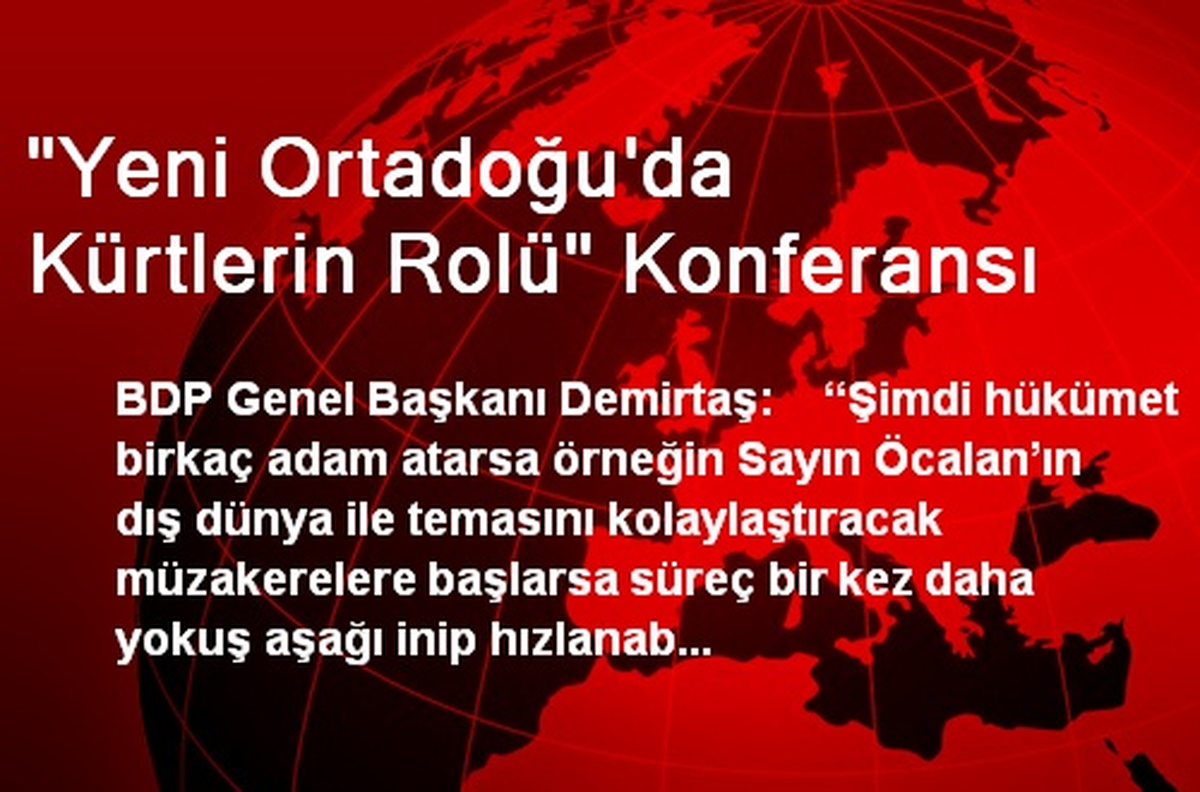 "Yeni Ortadoğu'da Kürtlerin Rolü" Konferansı

BDP Genel Başkanı Demirtaş: “Şimdi hükümet birkaç adam atarsa örneğin Sayın Öcalan’ın dış dünya ile temasını kolaylaştıracak müzakerelere başlarsa süreç bir kez daha yokuş aşağı inip hızlanab...